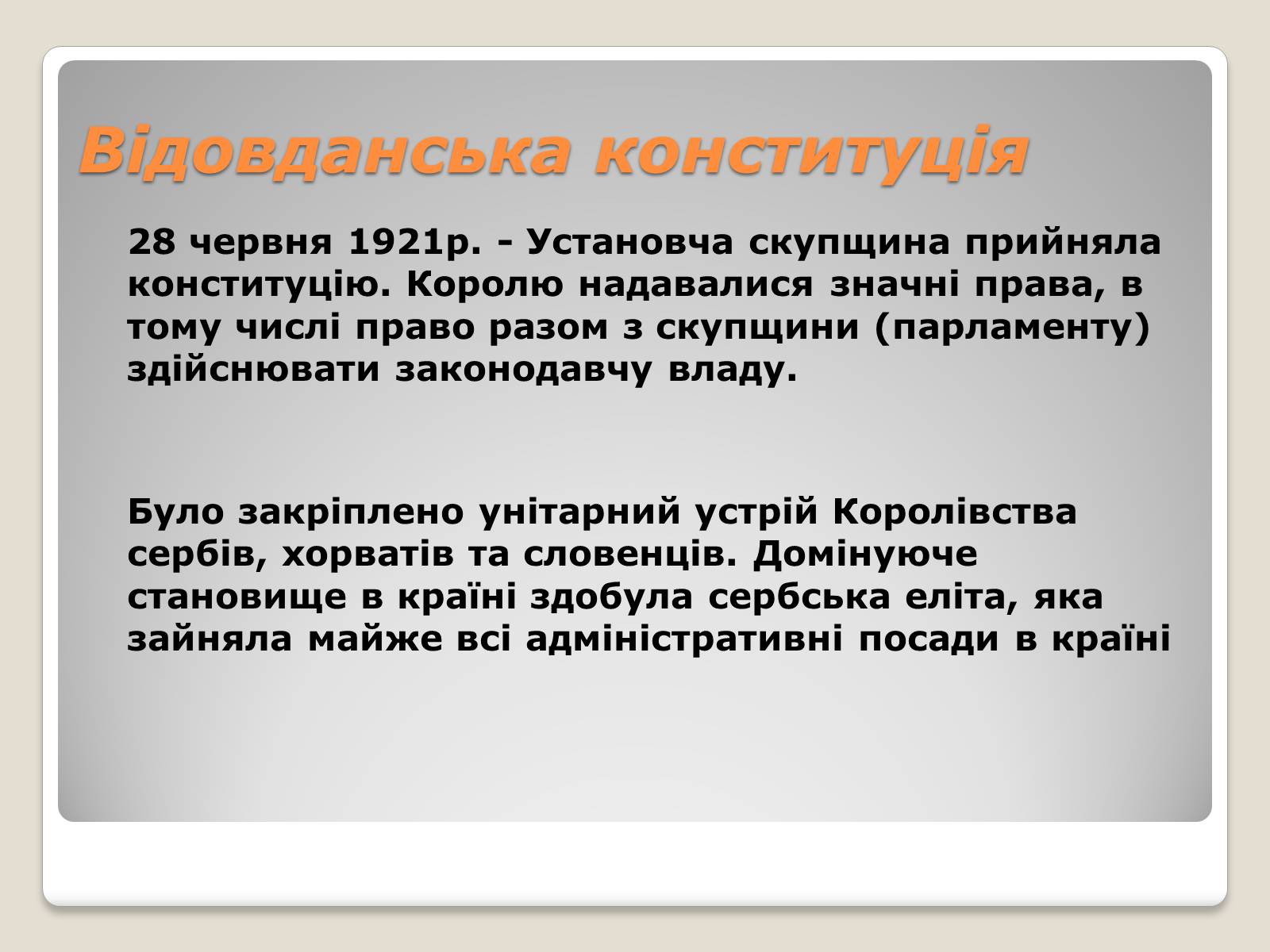 Відовданська конституція

28 червня 1921р. - Установча скупщина прийняла конституцію. Королю надавалися значні права, в тому числі право разом з скупщини (парламенту) здійснювати законодавчу владу.

Було закріплено унітарний устрій Королівства сербів, хорватів та словенців. Домінуюче становище в країні здобула сербська еліта, яка зайняла майже всі адміністративні посади в країні